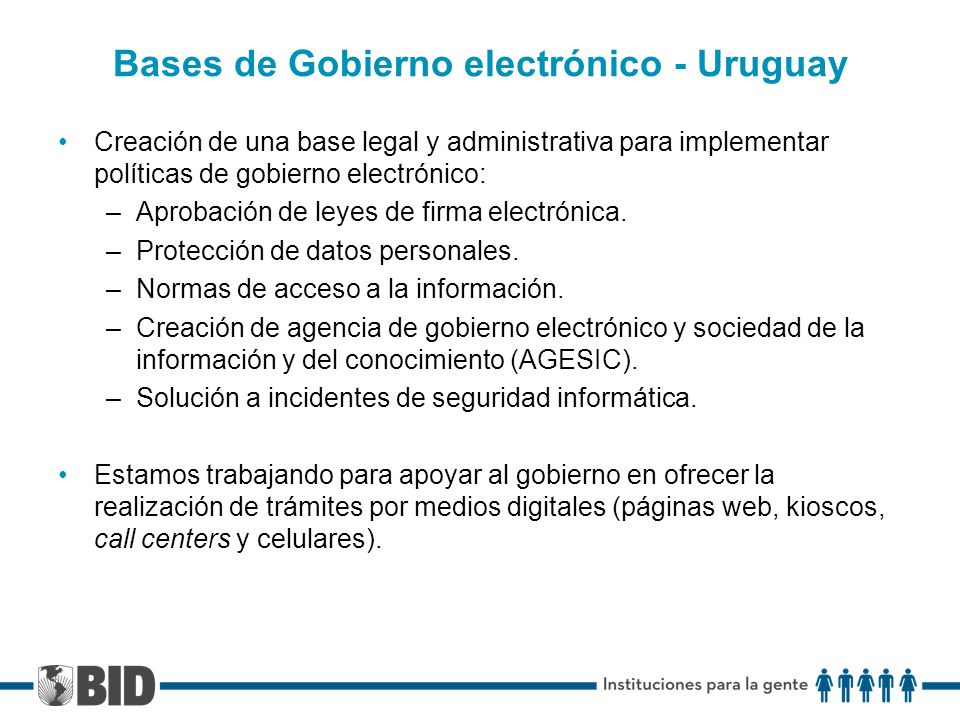 Bases de Gobierno electrónico - Uruguay

• Creación de una base legal y administrativa para implementar políticas de gobierno electrónico:
– Aprobación de leyes de firma electrónica.
– Protección de datos personales.
– Normas de acceso a la información.
– Creación de agencia de gobierno electrónico y sociedad de la información y del conocimiento (AGESIC).
– Solución a incidentes de seguridad informática.

• Estamos trabajando para apoyar al gobierno en ofrecer la realización de trámites por medios digitales (páginas web, kioscos, call centers y celulares).

BID

Instituciones para la gente